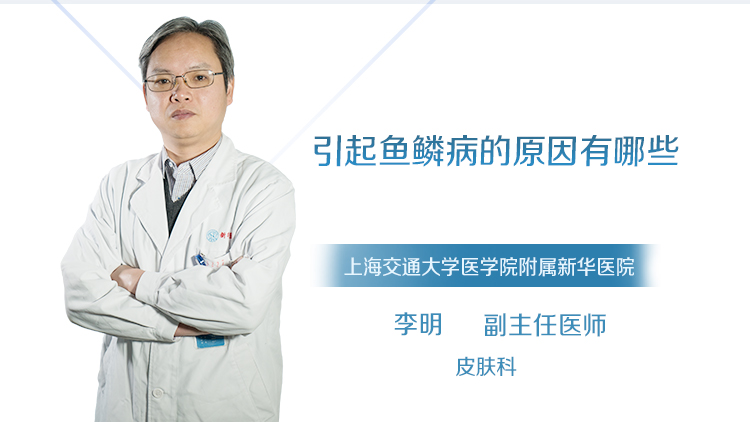 引起鱼鳞病的原因有哪些

上海交通大学医学院附属新华医院

李明　副主任医师

皮肤科